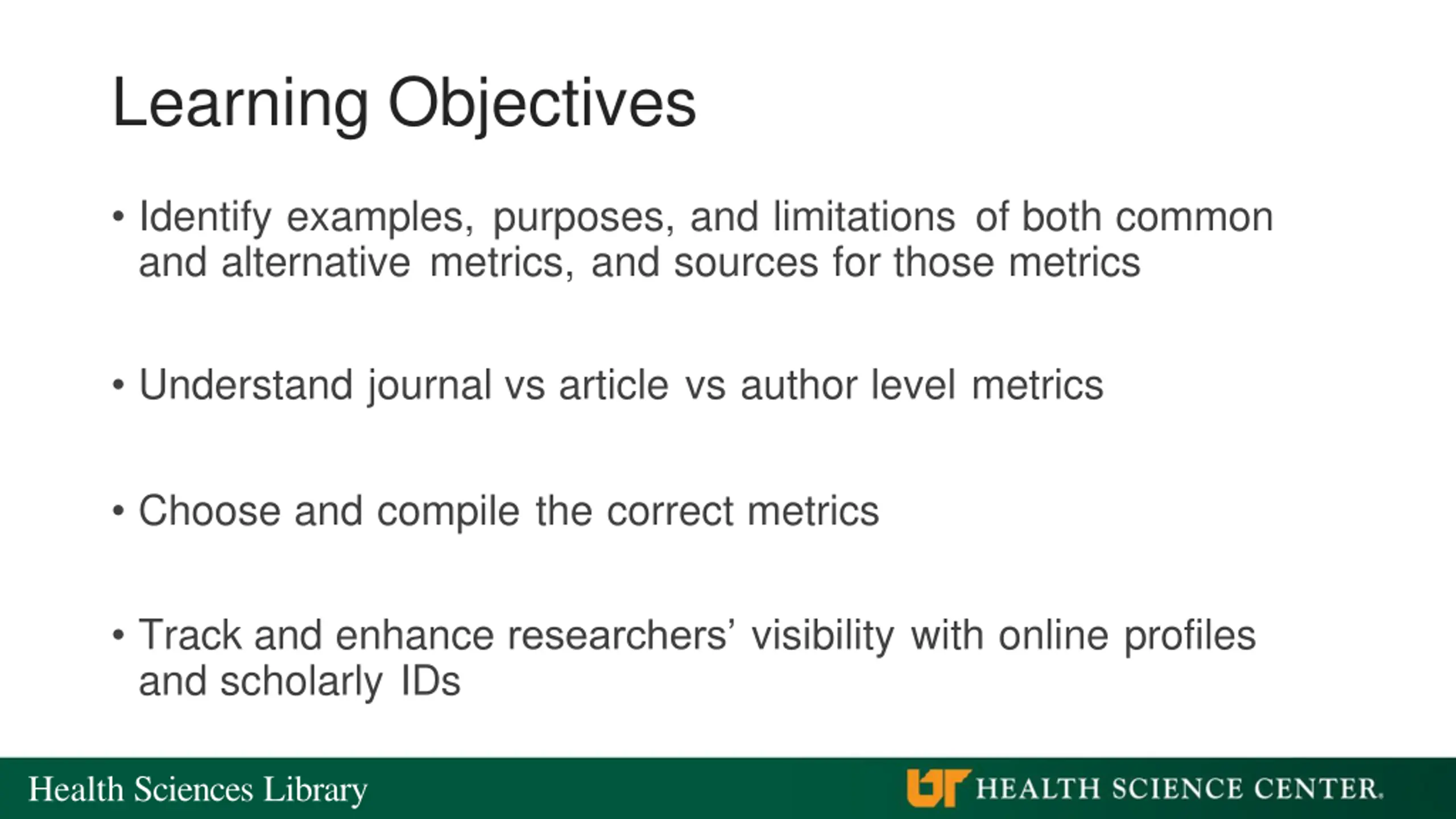 Learning Objectives

• Identify examples, purposes, and limitations of both common and alternative metrics, and sources for those metrics

• Understand journal vs article vs author level metrics

• Choose and compile the correct metrics

• Track and enhance researchers' visibility with online profiles and scholarly IDs

Health Sciences Library

UT HEALTH SCIENCE CENTER.